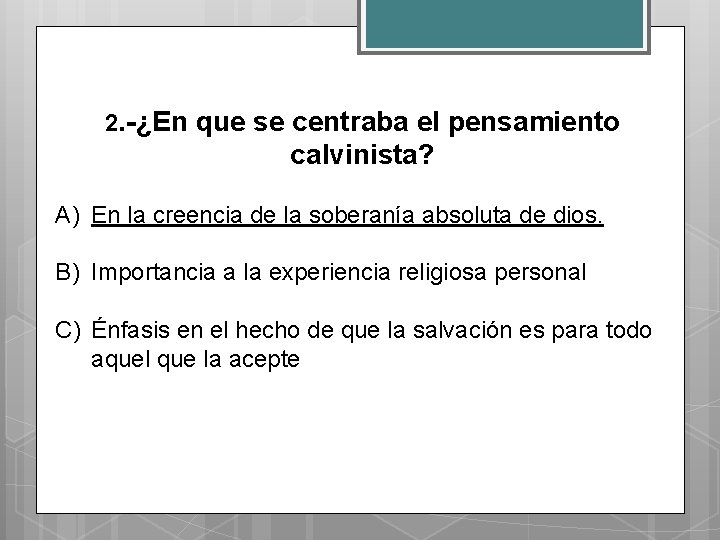 2.-¿En que se centraba el pensamiento calvinista?

A) En la creencia de la soberanía absoluta de dios.

B) Importancia a la experiencia religiosa personal

C) Énfasis en el hecho de que la salvación es para todo aquel que la acepte